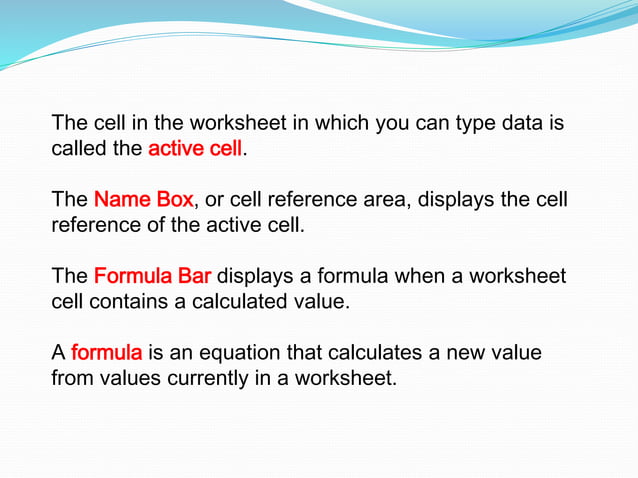 The cell in the worksheet in which you can type data is called the active cell.

The Name Box, or cell reference area, displays the cell reference of the active cell.

The Formula Bar displays a formula when a worksheet cell contains a calculated value.

A formula is an equation that calculates a new value from values currently in a worksheet.